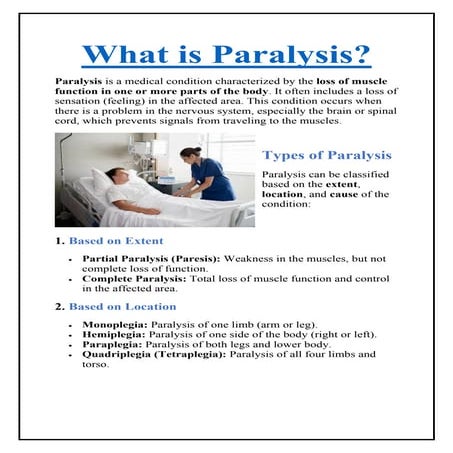 What is Paralysis?

Paralysis is a medical condition characterized by the loss of muscle function in one or more parts of the body. It often includes a loss of sensation (feeling) in the affected area. This condition occurs when there is a problem in the nervous system, especially the brain or spinal cord, which prevents signals from traveling to the muscles.

Types of Paralysis

Paralysis can be classified based on the extent, location, and cause of the condition:

1. Based on Extent

- Partial Paralysis (Paresis): Weakness in the muscles, but not complete loss of function.
- Complete Paralysis: Total loss of muscle function and control in the affected area.

2. Based on Location

- Monoplegia: Paralysis of one limb (arm or leg).
- Hemiplegia: Paralysis of one side of the body (right or left).
- Paraplegia: Paralysis of both legs and lower body.
- Quadriplegia (Tetraplegia): Paralysis of all four limbs and torso.